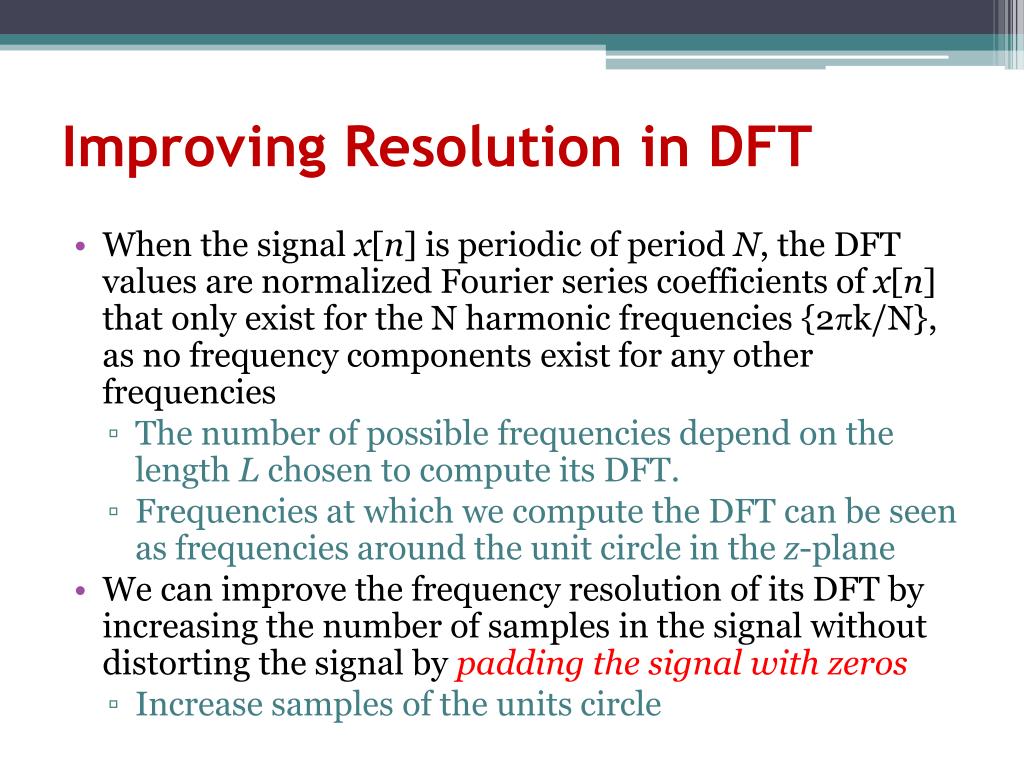 Improving Resolution in DFT

• When the signal $x[n]$ is periodic of period $N$, the DFT values are normalized Fourier series coefficients of $x[n]$ that only exist for the N harmonic frequencies $\{2\pi k/N\}$, as no frequency components exist for any other frequencies
▫ The number of possible frequencies depend on the length $L$ chosen to compute its DFT.
▫ Frequencies at which we compute the DFT can be seen as frequencies around the unit circle in the $z$-plane
• We can improve the frequency resolution of its DFT by increasing the number of samples in the signal without distorting the signal by padding the signal with zeros
▫ Increase samples of the units circle